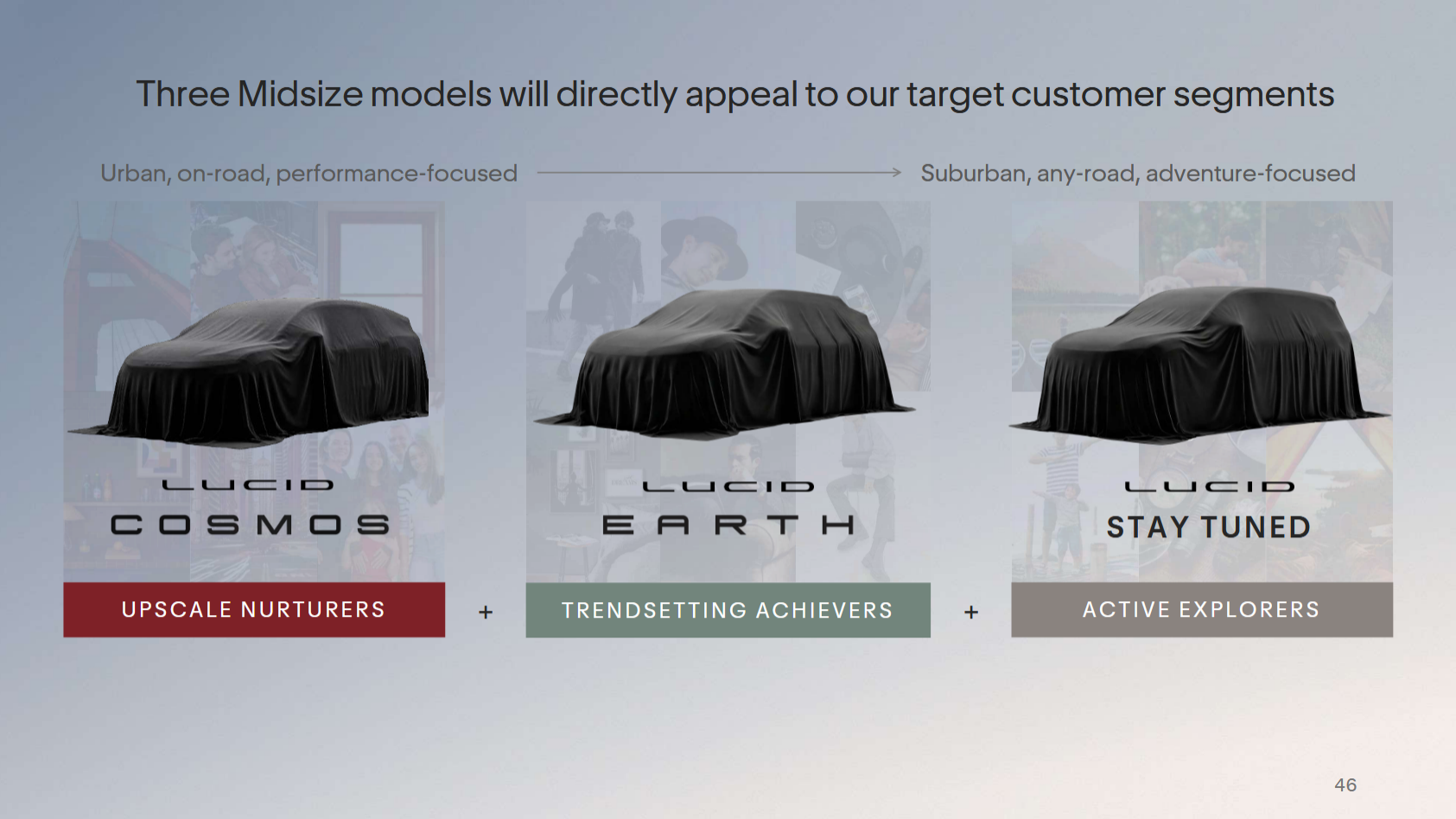 Three Midsize models will directly appeal to our target customer segments

Urban, on-road, performance-focused

Suburban, any-road, adventure-focused

LUCID
COSMOS

UPSCALE NURTURERS

+

LUCID
EARTH

TRENDSETTING ACHIEVERS

+

LUCID
STAY TUNED

ACTIVE EXPLORERS

46